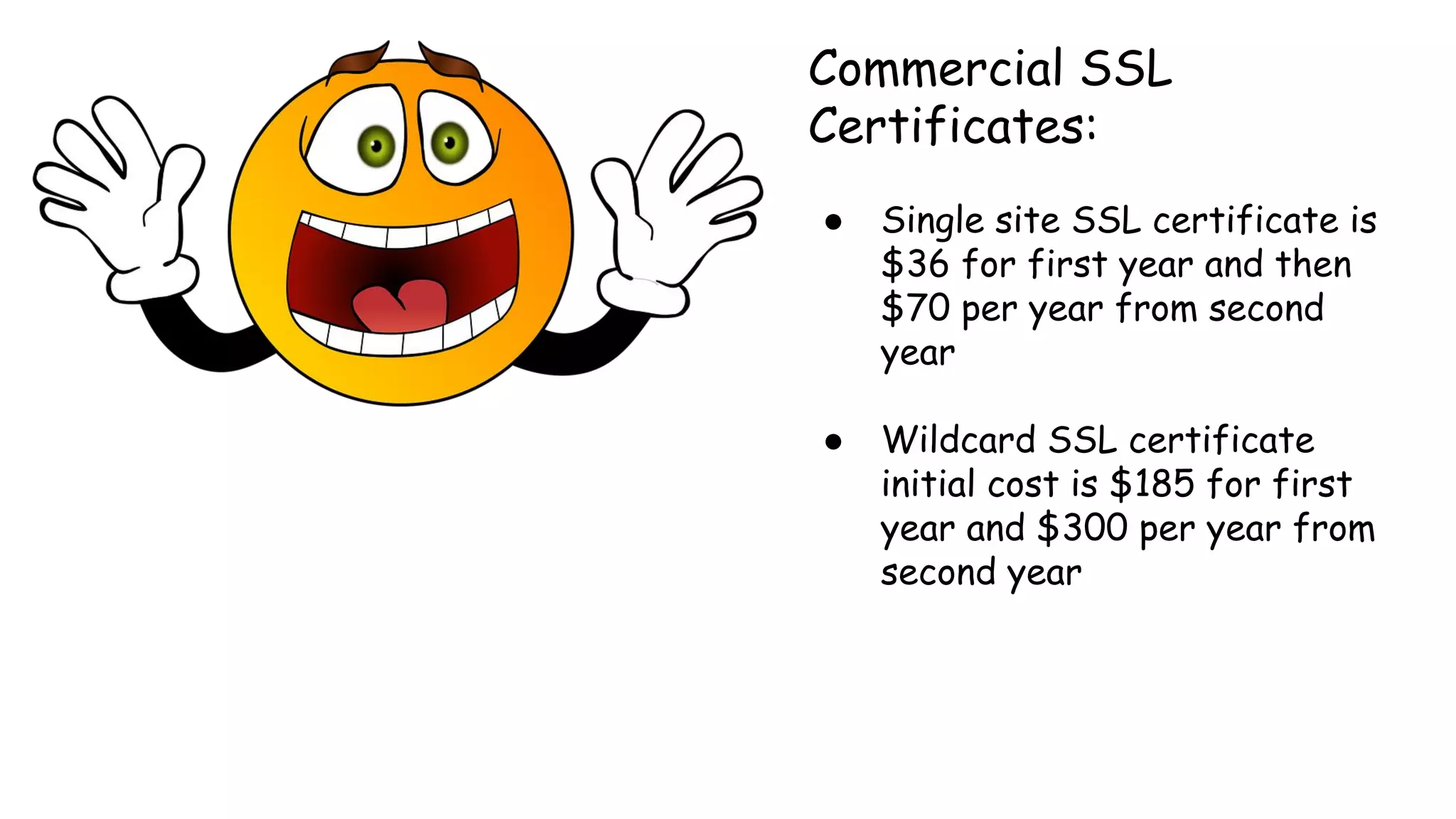 Commercial SSL Certificates:

- Single site SSL certificate is \$36 for first year and then \$70 per year from second year

- Wildcard SSL certificate initial cost is \$185 for first year and \$300 per year from second year